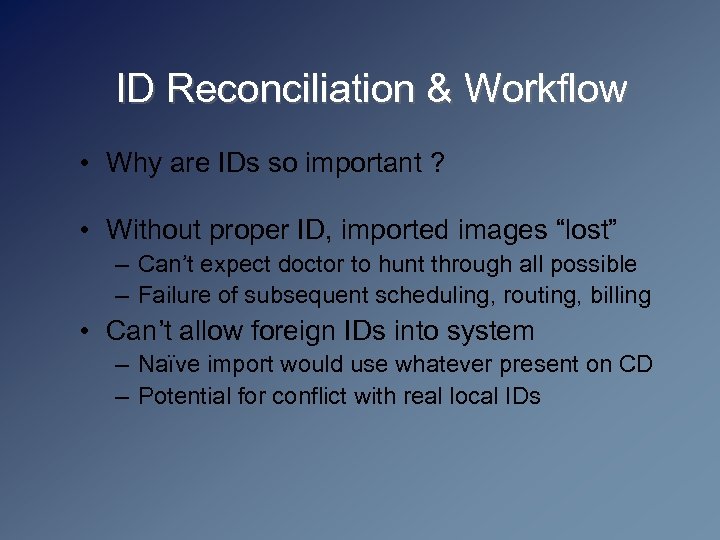 ID Reconciliation & Workflow

• Why are IDs so important ?

• Without proper ID, imported images “lost”
– Can’t expect doctor to hunt through all possible
– Failure of subsequent scheduling, routing, billing
• Can’t allow foreign IDs into system
– Naïve import would use whatever present on CD
– Potential for conflict with real local IDs